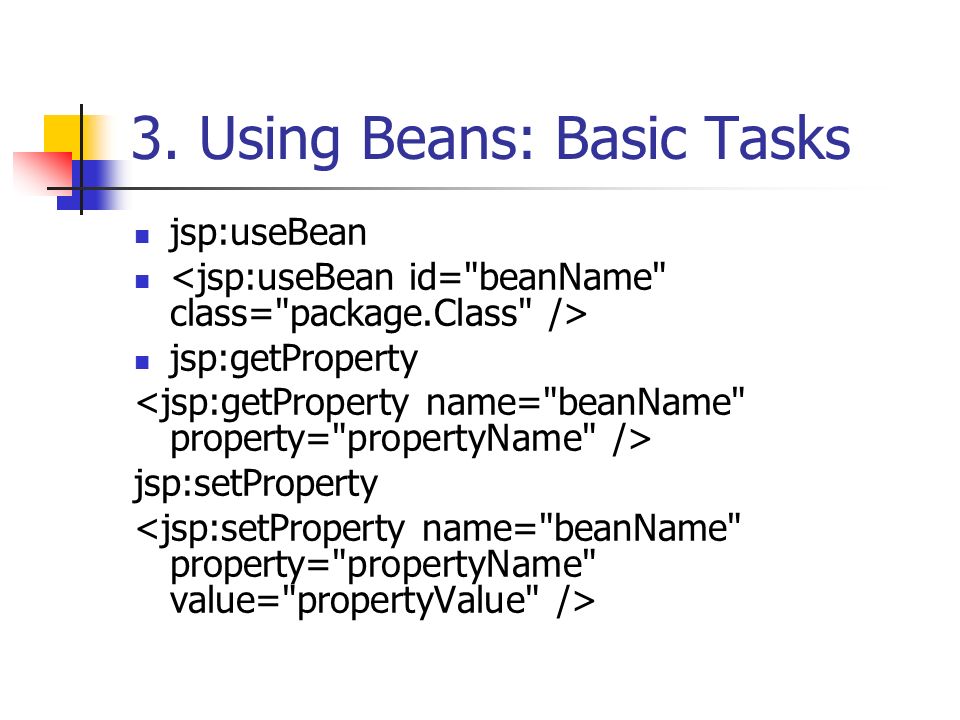 3. Using Beans: Basic Tasks

- jsp:useBean
- <jsp:useBean id="beanName" class="package.Class" />
- jsp:getProperty

<jsp:getProperty name="beanName" property="propertyName" />

jsp:setProperty

<jsp:setProperty name="beanName" property="propertyName" value="propertyValue" />